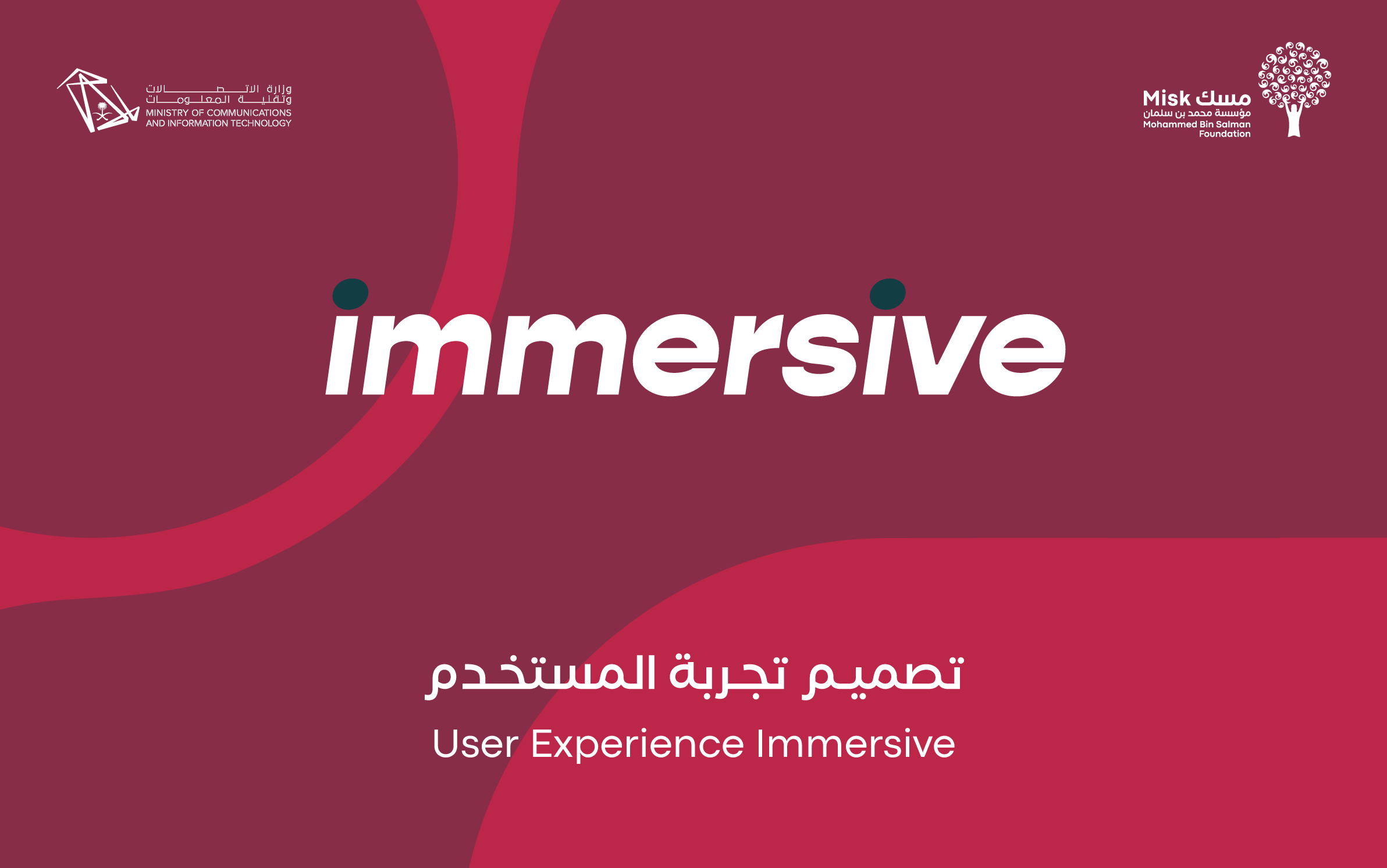 وزارة الاتصالات وتقنية المعلومات
MINISTRY OF COMMUNICATIONS AND INFORMATION TECHNOLOGY

Misk مسك
مؤسسة محمد بن سلمان
Mohammed Bin Salman Foundation

immersive

تصميم تجربة المستخدم
User Experience Immersive